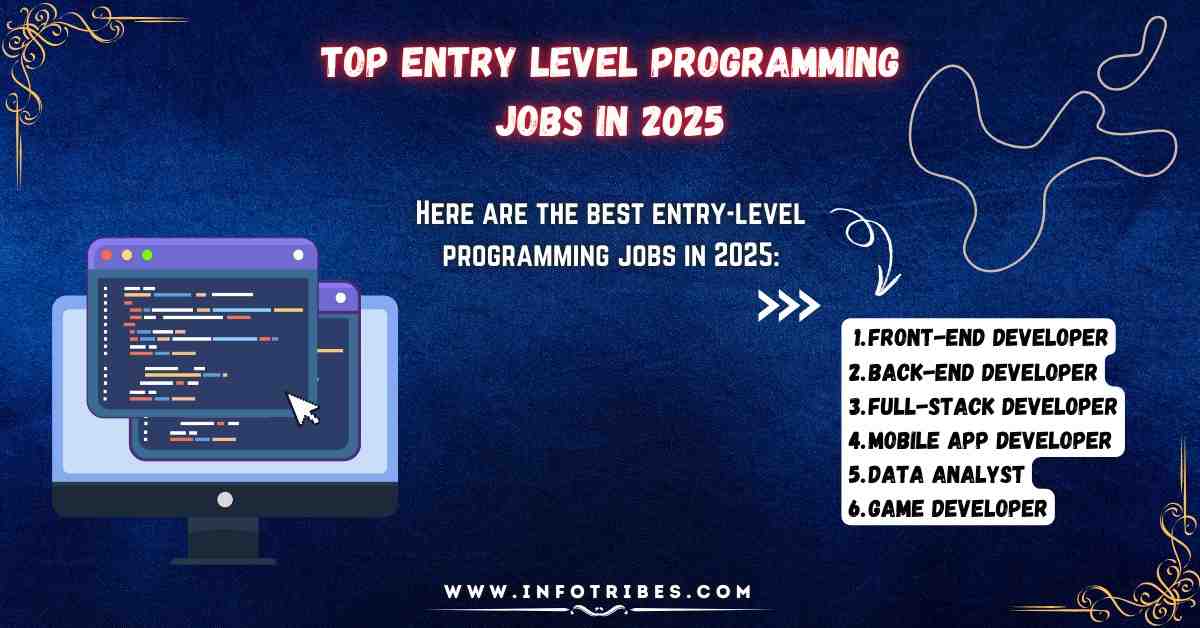 TOP ENTRY LEVEL PROGRAMMING JOBS IN 2025

Here are the best entry-level programming jobs in 2025:

>>>

1.FRONT-END DEVELOPER
2.BACK-END DEVELOPER
3.FULL-STACK DEVELOPER
4.MOBILE APP DEVELOPER
5.DATA ANALYST
6.GAME DEVELOPER

WWW.INFOTRIBES.COM